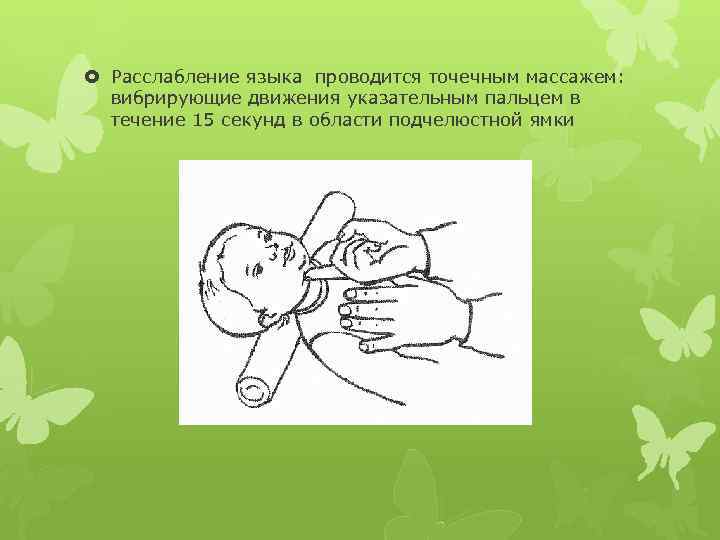 Расслабление языка проводится точечным массажем: вибрирующие движения указательным пальцем в течение 15 секунд в области подчелюстной ямки